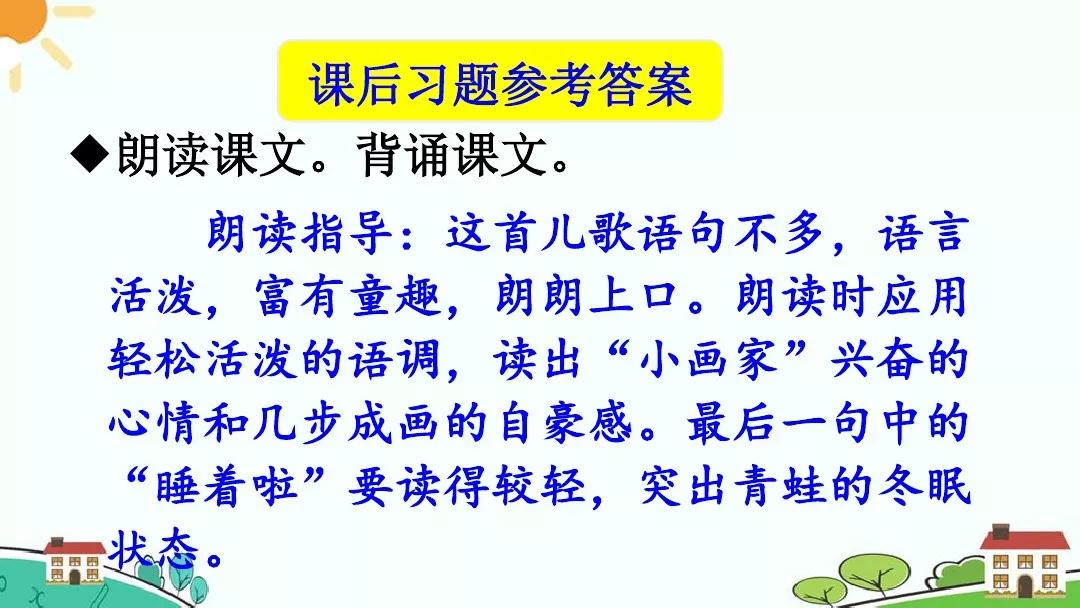 课后习题参考答案

◆朗读课文。背诵课文。

朗读指导：这首儿歌语句不多，语言活泼，富有童趣，朗朗上口。朗读时应用轻松活泼的语调，读出“小画家”兴奋的心情和几步成画的自豪感。最后一句中的“睡着啦”要读得较轻，突出青蛙的冬眠状态。